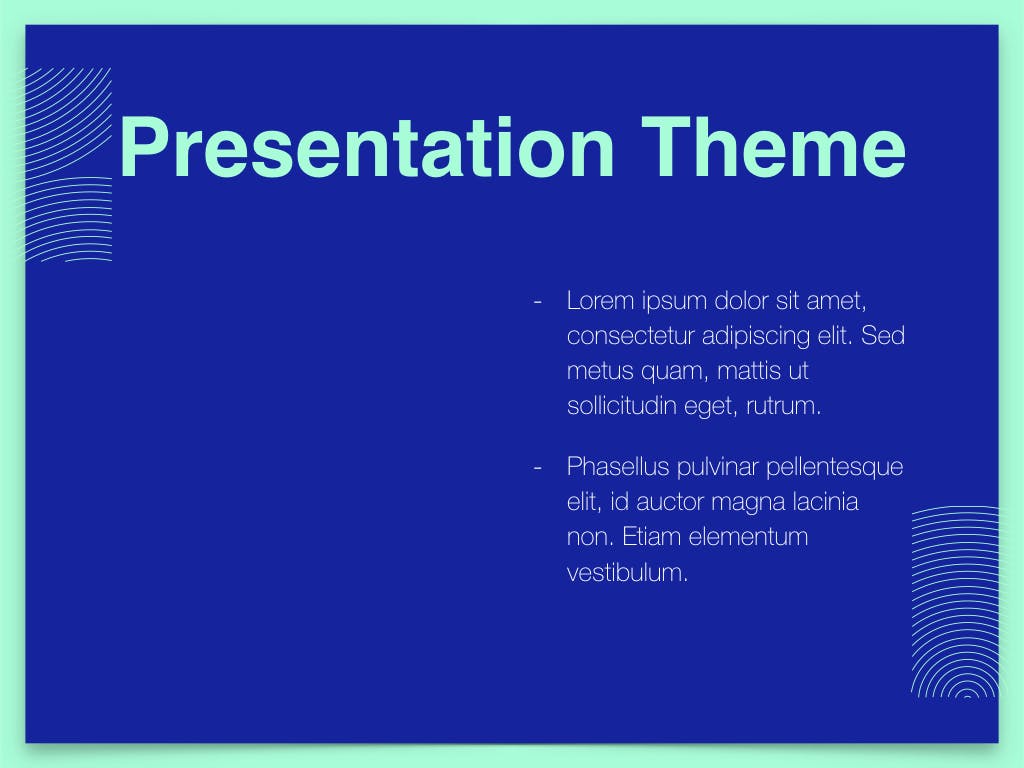 Presentation Theme

- Lorem ipsum dolor sit amet, consectetur adipiscing elit. Sed metus quam, mattis ut sollicitudin eget, rutrum.

- Phasellus pulvinar pellentesque elit, id auctor magna lacinia non. Etiam elementum vestibulum.